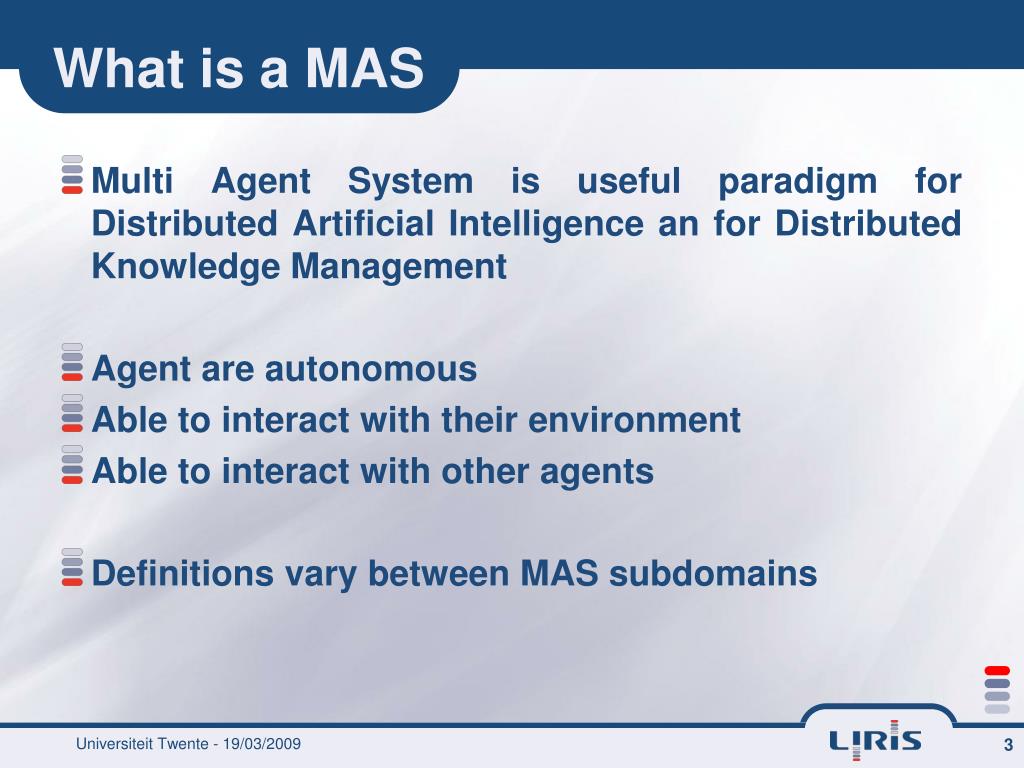 What is a MAS

Multi Agent System is useful paradigm for Distributed Artificial Intelligence an for Distributed Knowledge Management

Agent are autonomous

Able to interact with their environment

Able to interact with other agents

Definitions vary between MAS subdomains

Universiteit Twente - 19/03/2009

LIRIS

3